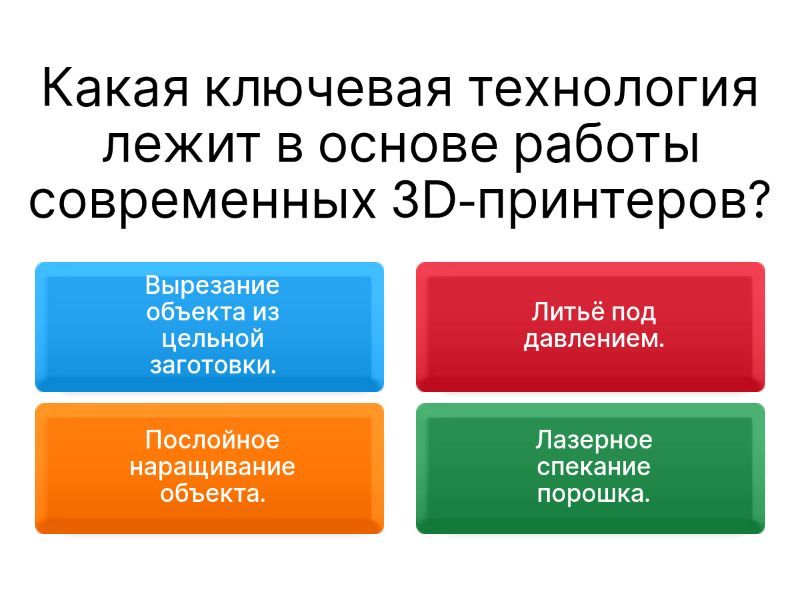 Какая ключевая технология лежит в основе работы современных 3D-принтеров?

Вырезание объекта из цельной заготовки.

Литьё под давлением.

Послойное наращивание объекта.

Лазерное спекание порошка.